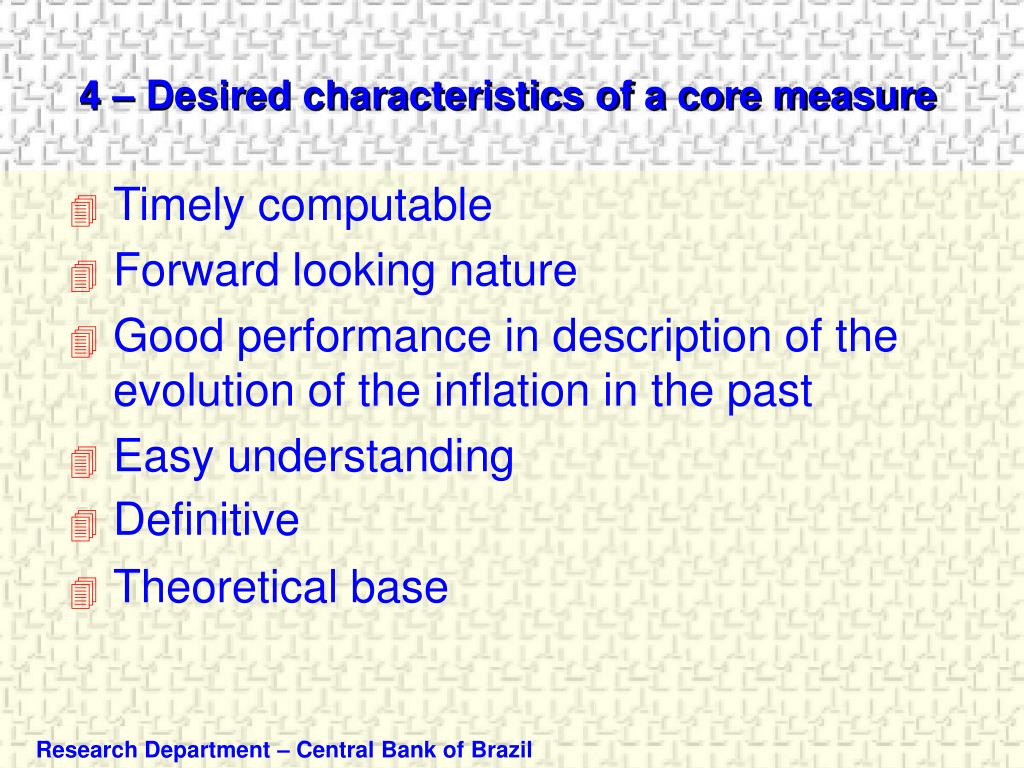 4 – Desired characteristics of a core measure

Timely computable
Forward looking nature
Good performance in description of the evolution of the inflation in the past
Easy understanding
Definitive
Theoretical base

Research Department – Central Bank of Brazil